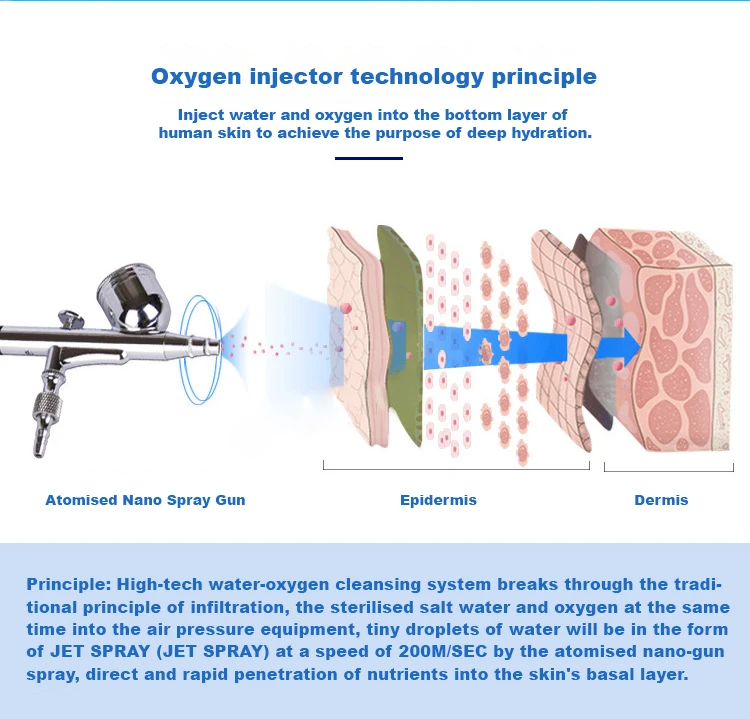 Oxygen injector technology principle

Inject water and oxygen into the bottom layer of human skin to achieve the purpose of deep hydration.

Atomised Nano Spray Gun

Epidermis

Dermis

Principle: High-tech water-oxygen cleansing system breaks through the traditional principle of infiltration, the sterilised salt water and oxygen at the same time into the air pressure equipment, tiny droplets of water will be in the form of JET SPRAY (JET SPRAY) at a speed of 200M/SEC by the atomised nano-gun spray, direct and rapid penetration of nutrients into the skin's basal layer.